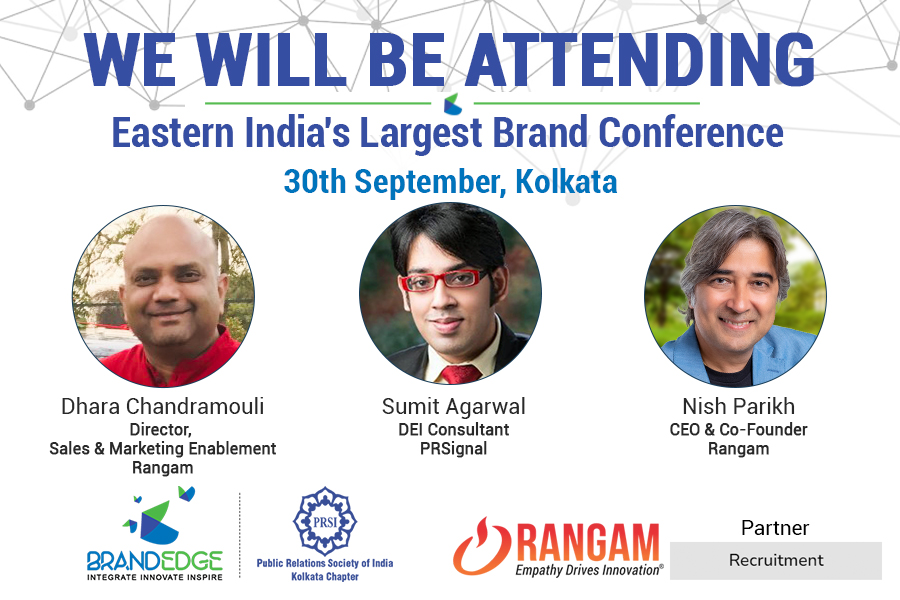 WE WILL BE ATTENDING
Eastern India's Largest Brand Conference
30th September, Kolkata

Dhara Chandramouli
Director,
Sales & Marketing Enablement
Rangam

Sumit Agarwal
DEI Consultant
PRSignal

Nish Parikh
CEO & Co-Founder
Rangam

BRANDEDGE
INTEGRATE INNOVATE INSPIRE

PRSI
Public Relations Society of India
Kolkata Chapter

RANGAM
Empathy Drives Innovation®

Partner
Recruitment